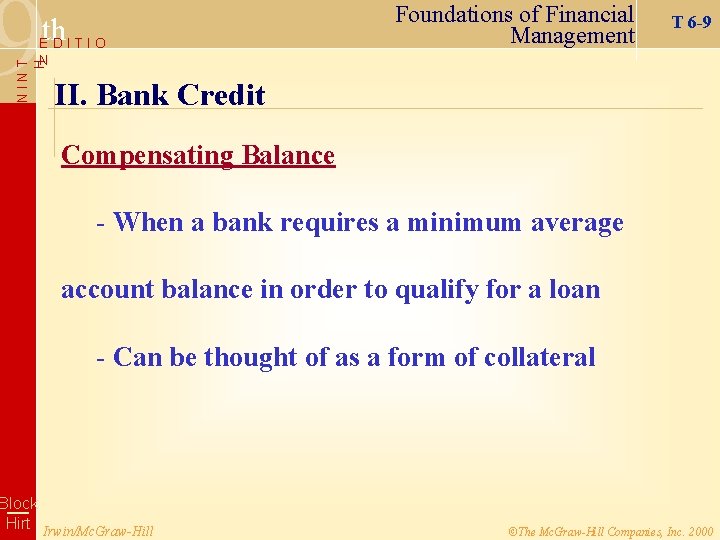 9th EDITION NINTH

Foundations of Financial Management

T 6-9

II. Bank Credit

Compensating Balance

- When a bank requires a minimum average account balance in order to qualify for a loan

- Can be thought of as a form of collateral

Block Hirt

Irwin/McGraw-Hill

©The McGraw-Hill Companies, Inc. 2000